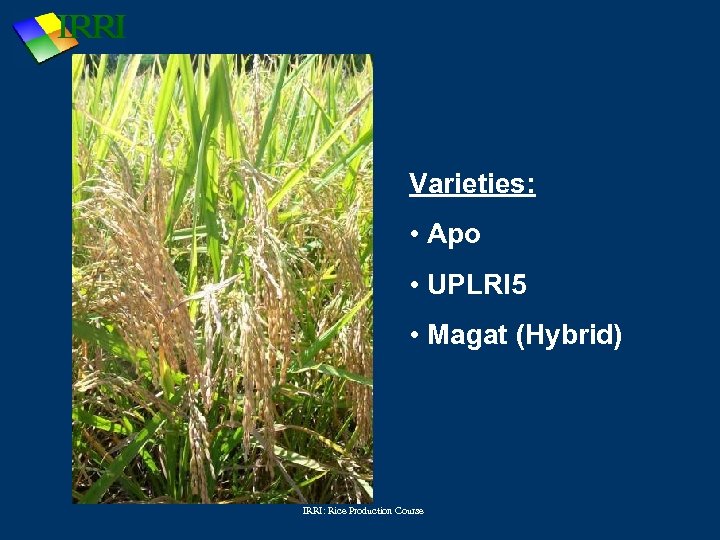 IRRI

Varieties:

• Apo

• UPLRI5

• Magat (Hybrid)

IRRI: Rice Production Course